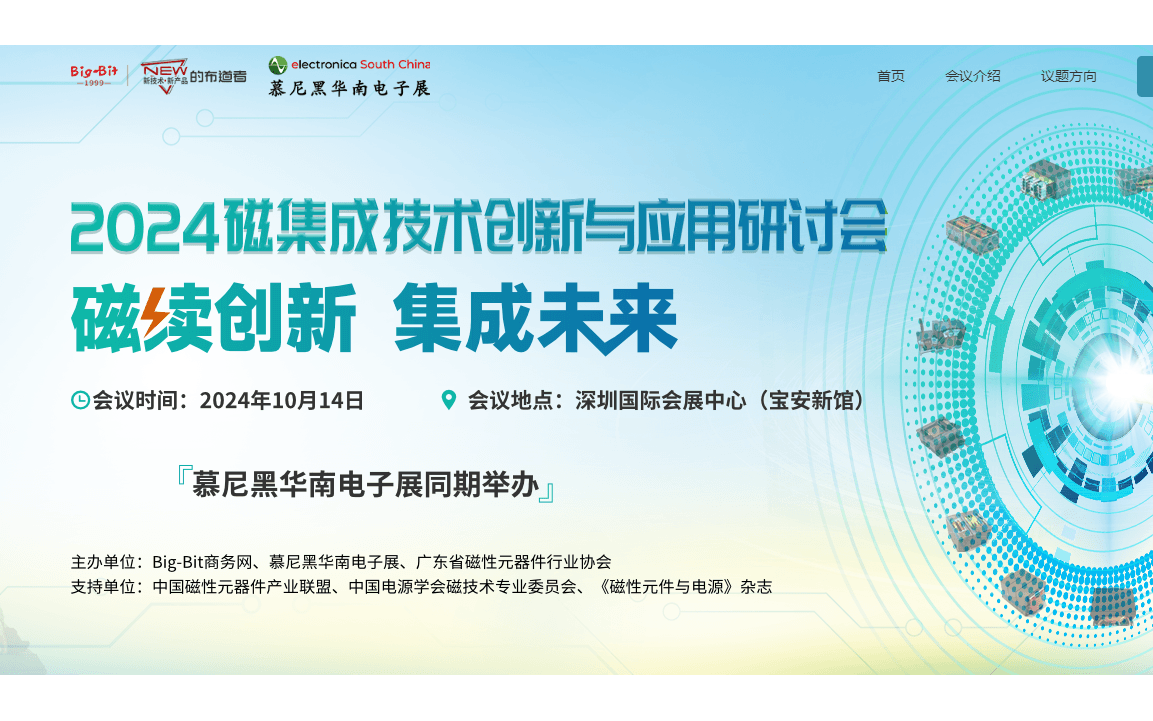 Big-Bit 1999
NEW 新技术·新产品 的布道者
electronica South China
慕尼黑华南电子展

首页 会议介绍 议题方向

2024磁集成技术创新与应用研讨会
磁续创新 集成未来

会议时间：2024年10月14日
会议地点：深圳国际会展中心（宝安新馆）

『慕尼黑华南电子展同期举办』

主办单位：Big-Bit商务网、慕尼黑华南电子展、广东省磁性元器件行业协会
支持单位：中国磁性元器件产业联盟、中国电源学会磁技术专业委员会、《磁性元件与电源》杂志